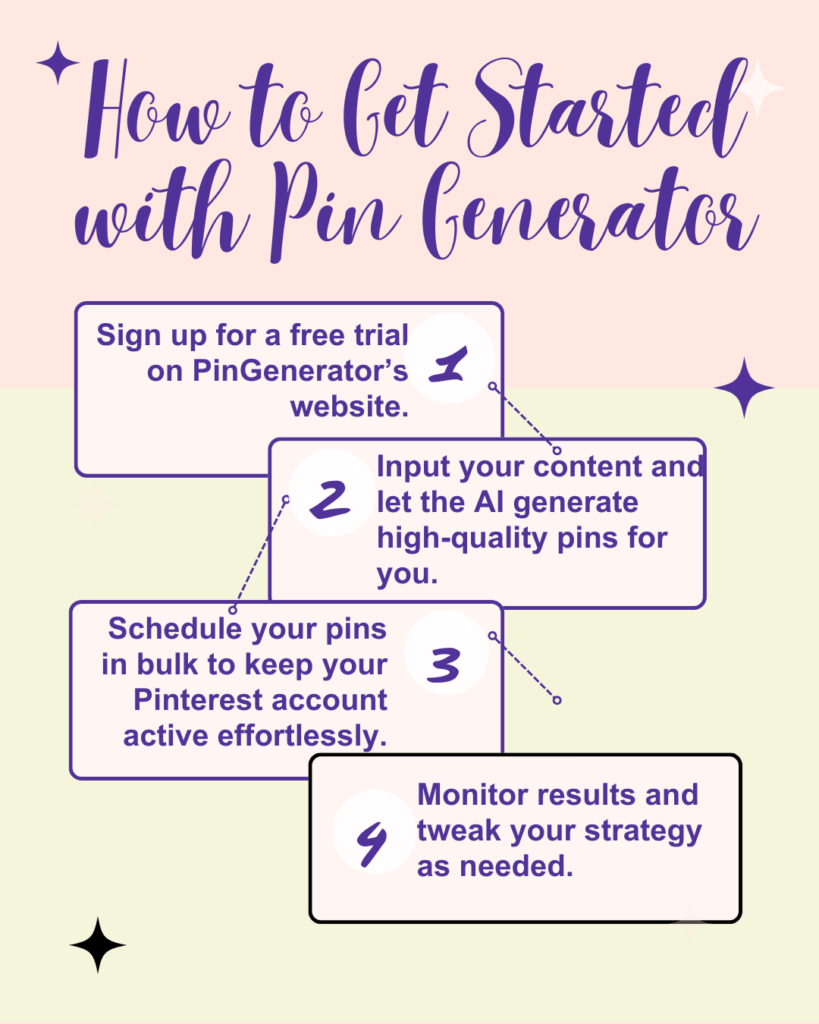 How to Get Started with Pin Generator

Sign up for a free trial on PinGenerator's website.

1

2

Input your content and let the AI generate high-quality pins for you.

Schedule your pins in bulk to keep your Pinterest account active effortlessly.

3

4

Monitor results and tweak your strategy as needed.